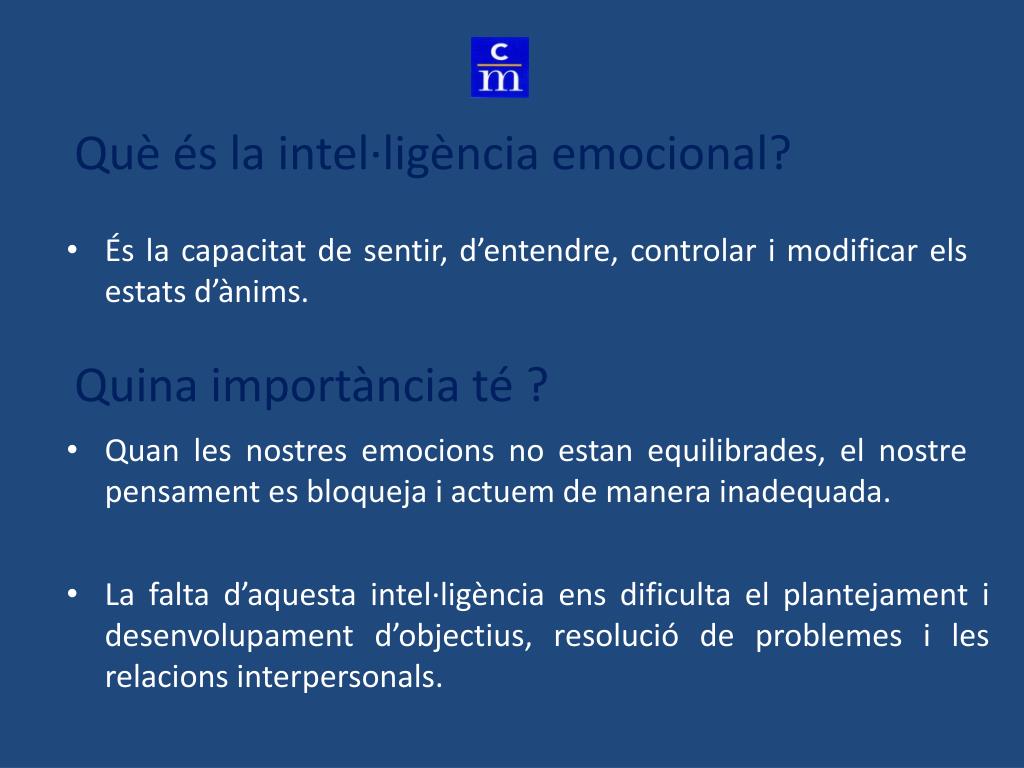 c
m

Què és la intel·ligència emocional?

• És la capacitat de sentir, d’entendre, controlar i modificar els estats d’ànims.

Quina importància té ?

• Quan les nostres emocions no estan equilibrades, el nostre pensament es bloqueja i actuem de manera inadequada.

• La falta d’aquesta intel·ligència ens dificulta el plantejament i desenvolupament d’objectius, resolució de problemes i les relacions interpersonals.